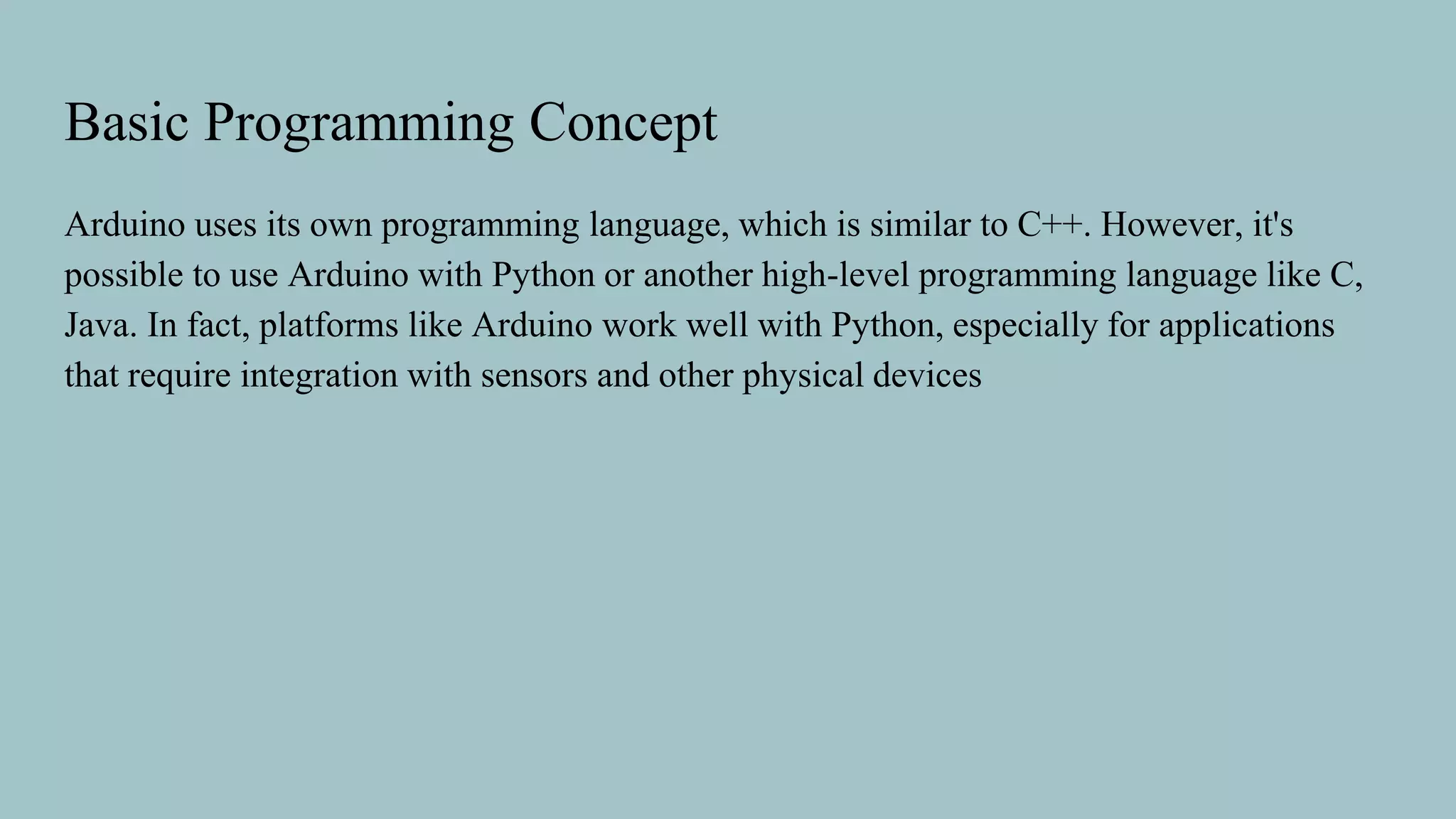 Basic Programming Concept

Arduino uses its own programming language, which is similar to C++. However, it's possible to use Arduino with Python or another high-level programming language like C, Java. In fact, platforms like Arduino work well with Python, especially for applications that require integration with sensors and other physical devices